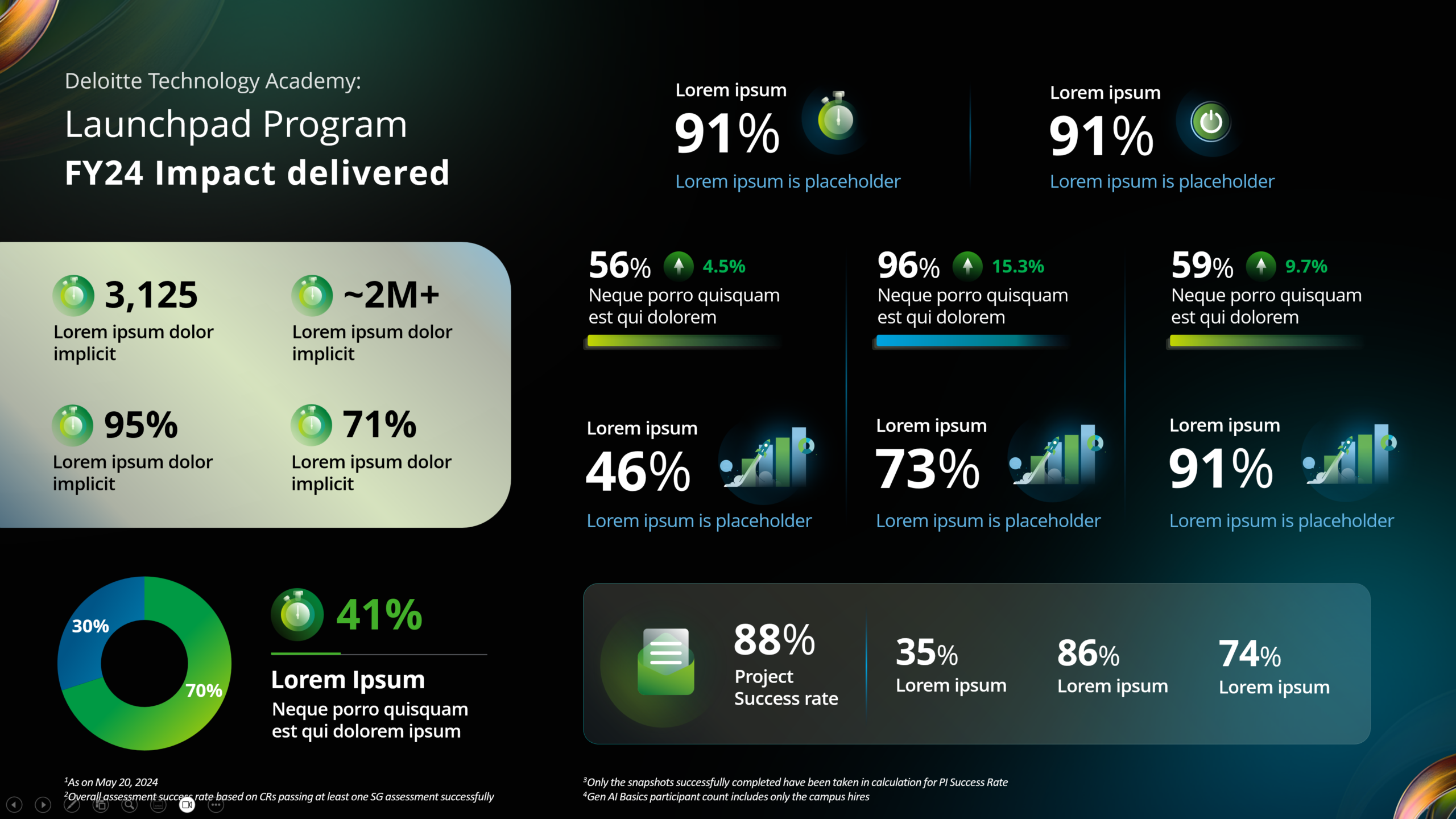 Deloitte Technology Academy:

Launchpad Program

FY24 Impact delivered

Lorem ipsum
91%
Lorem ipsum is placeholder

Lorem ipsum
91%
Lorem ipsum is placeholder

3,125
Lorem ipsum dolor implicit

~2M+
Lorem ipsum dolor implicit

95%
Lorem ipsum dolor implicit

71%
Lorem ipsum dolor implicit

56% 4.5%
Neque porro quisquam est qui dolorem

96% 15.3%
Neque porro quisquam est qui dolorem

59% 9.7%
Neque porro quisquam est qui dolorem

Lorem ipsum
46%
Lorem ipsum is placeholder

Lorem ipsum
73%
Lorem ipsum is placeholder

Lorem ipsum
91%
Lorem ipsum is placeholder

30%
70%

41%
Lorem Ipsum
Neque porro quisquam est qui dolorem ipsum

88%
Project Success rate

35%
Lorem ipsum

86%
Lorem ipsum

74%
Lorem ipsum

$^1$As on May 20, 2024
$^2$Overall assessment success rate based on CRs passing at least one SG assessment successfully

$^3$Only the snapshots successfully completed have been taken in calculation for PI Success Rate
$^4$Gen AI Basics participant count includes only the campus hires